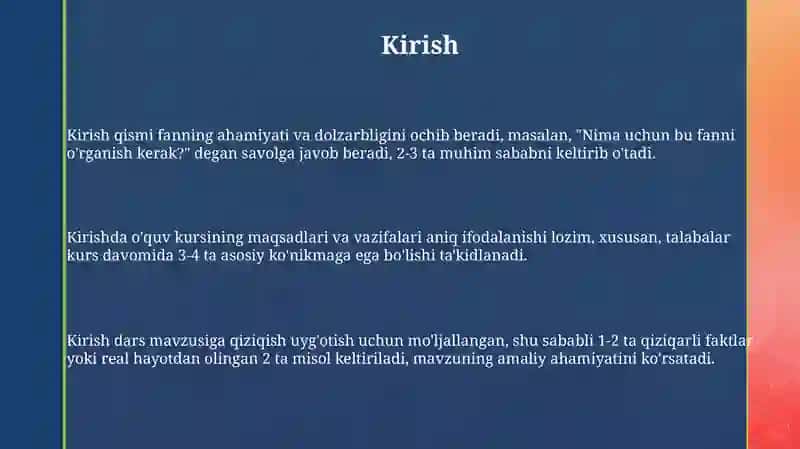 Kirish

Kirish qismi fanning ahamiyati va dolzarbligini ochib beradi, masalan, "Nima uchun bu fanni o'rganish kerak?" degan savolga javob beradi, 2-3 ta muhim sababni keltirib o'tadi.

Kirishda o'quv kursining maqsadlari va vazifalari aniq ifodalanishi lozim, xususan, talabalar kurs davomida 3-4 ta asosiy ko'nikmaga ega bo'lishi ta'kidlanadi.

Kirish dars mavzusiga qiziqish uyg'otish uchun mo'ljallangan, shu sababli 1-2 ta qiziqarli faktlar yoki real hayotdan olingan 2 ta misol keltiriladi, mavzuning amaliy ahamiyatini ko'rsatadi.